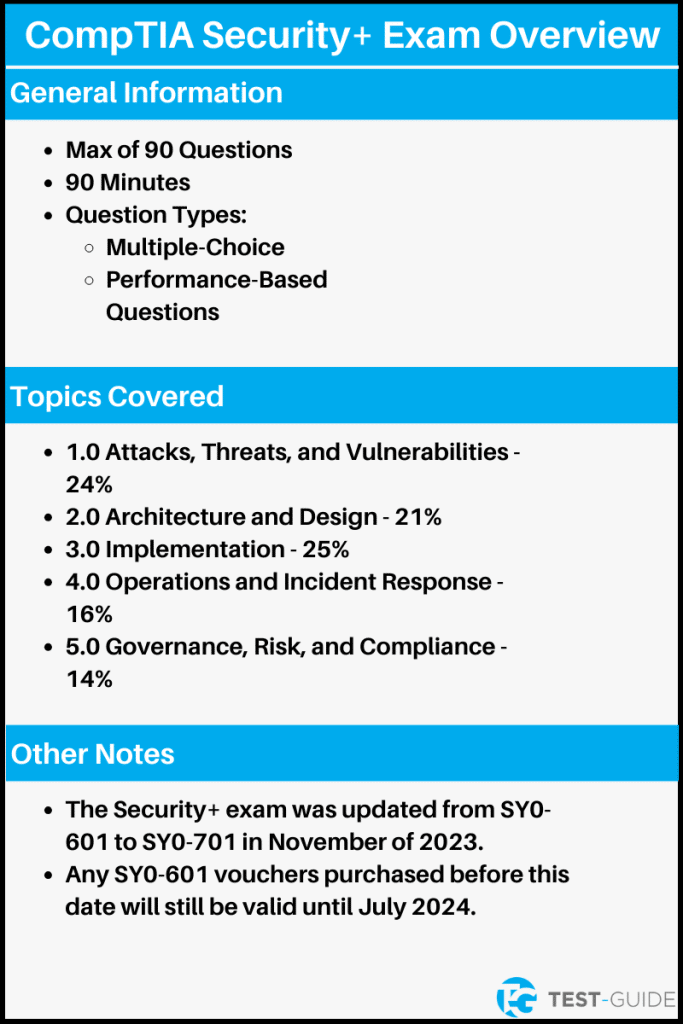 CompTIA Security+ Exam Overview

General Information

- Max of 90 Questions
- 90 Minutes
- Question Types:
  - Multiple-Choice
  - Performance-Based Questions

Topics Covered

- 1.0 Attacks, Threats, and Vulnerabilities - 24%
- 2.0 Architecture and Design - 21%
- 3.0 Implementation - 25%
- 4.0 Operations and Incident Response - 16%
- 5.0 Governance, Risk, and Compliance - 14%

Other Notes

- The Security+ exam was updated from SY0-601 to SY0-701 in November of 2023.
- Any SY0-601 vouchers purchased before this date will still be valid until July 2024.

TEST-GUIDE